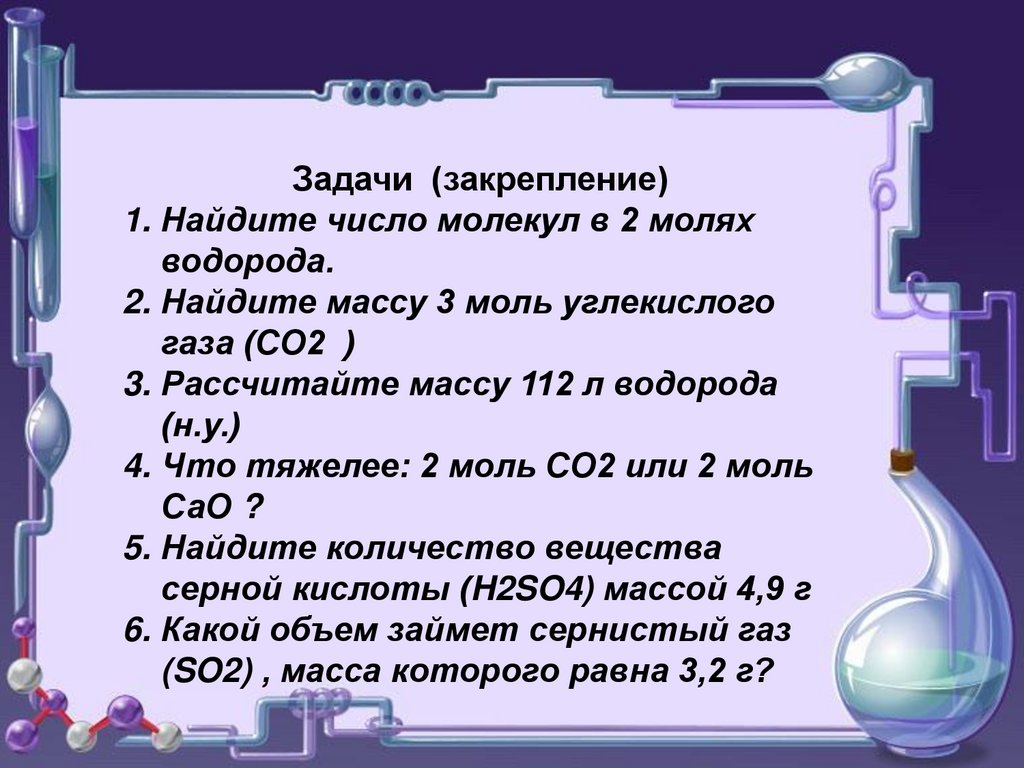 Задачи (закрепление)

1. Найдите число молекул в 2 молях водорода.
2. Найдите массу 3 моль углекислого газа (CO2 )
3. Рассчитайте массу 112 л водорода (н.у.)
4. Что тяжелее: 2 моль CO2 или 2 моль CaO ?
5. Найдите количество вещества серной кислоты (H2SO4) массой 4,9 г
6. Какой объем займет сернистый газ (SO2) , масса которого равна 3,2 г?